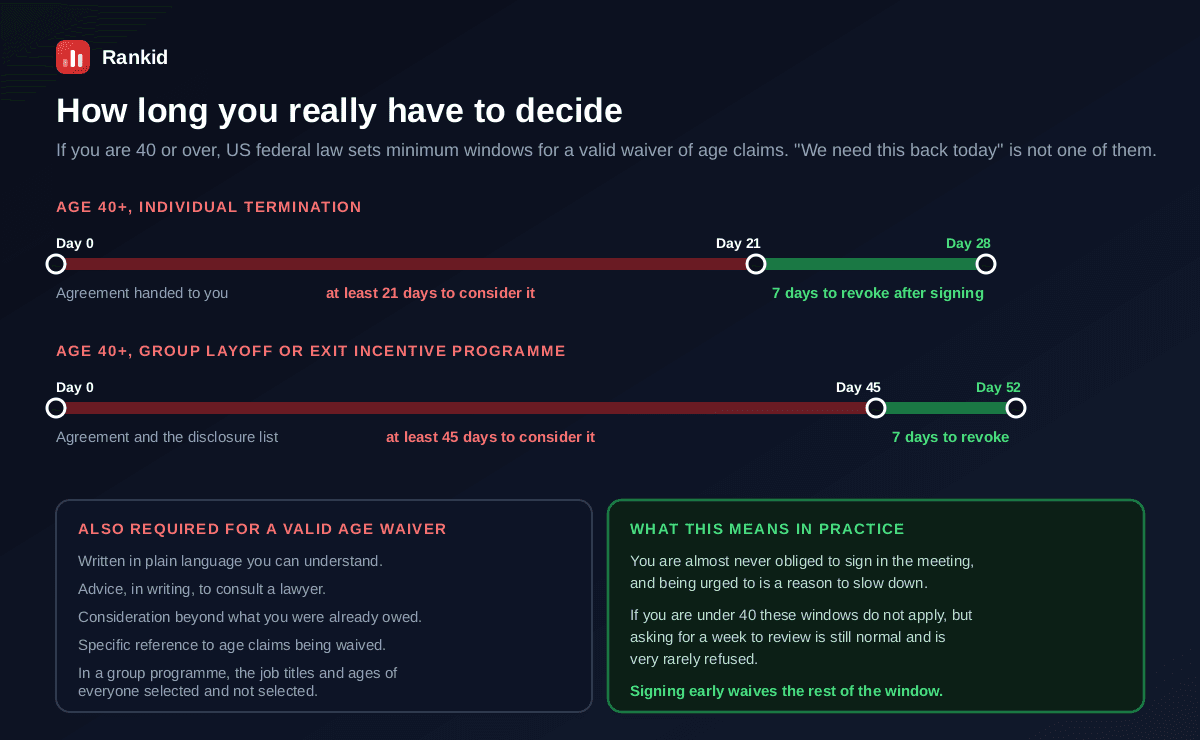 Rankid

How long you really have to decide

If you are 40 or over, US federal law sets minimum windows for a valid waiver of age claims. "We need this back today" is not one of them.

AGE 40+, INDIVIDUAL TERMINATION

Day 0
Day 21
Day 28

Agreement handed to you
at least 21 days to consider it
7 days to revoke after signing

AGE 40+, GROUP LAYOFF OR EXIT INCENTIVE PROGRAMME

Day 0
Day 45
Day 52

Agreement and the disclosure list
at least 45 days to consider it
7 days to revoke

ALSO REQUIRED FOR A VALID AGE WAIVER

Written in plain language you can understand.

Advice, in writing, to consult a lawyer.

Consideration beyond what you were already owed.

Specific reference to age claims being waived.

In a group programme, the job titles and ages of everyone selected and not selected.

WHAT THIS MEANS IN PRACTICE

You are almost never obliged to sign in the meeting, and being urged to is a reason to slow down.

If you are under 40 these windows do not apply, but asking for a week to review is still normal and is very rarely refused.

Signing early waives the rest of the window.